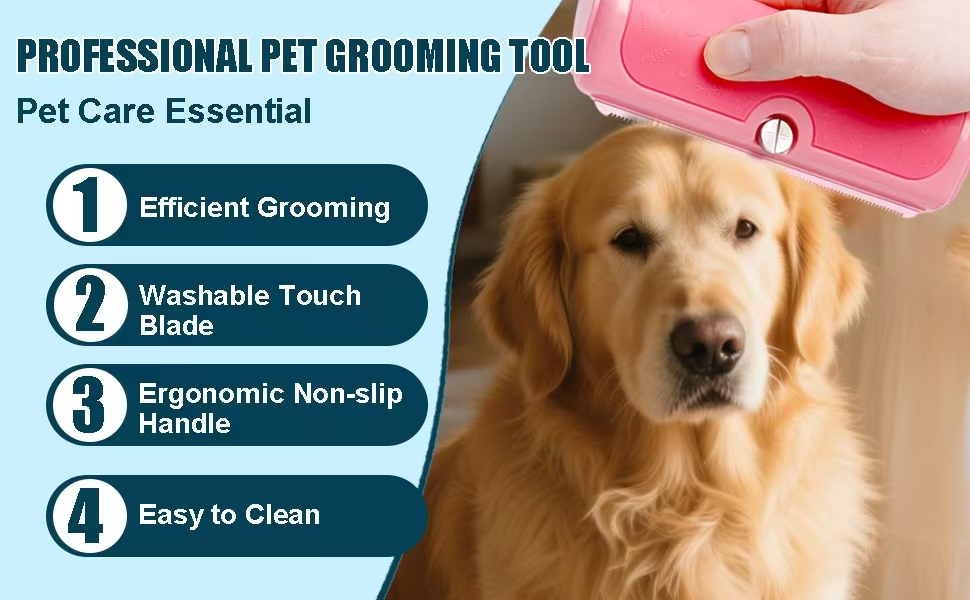 PROFESSIONAL PET GROOMING TOOL

Pet Care Essential

1 Efficient Grooming

2 Washable Touch Blade

3 Ergonomic Non-slip Handle

4 Easy to Clean